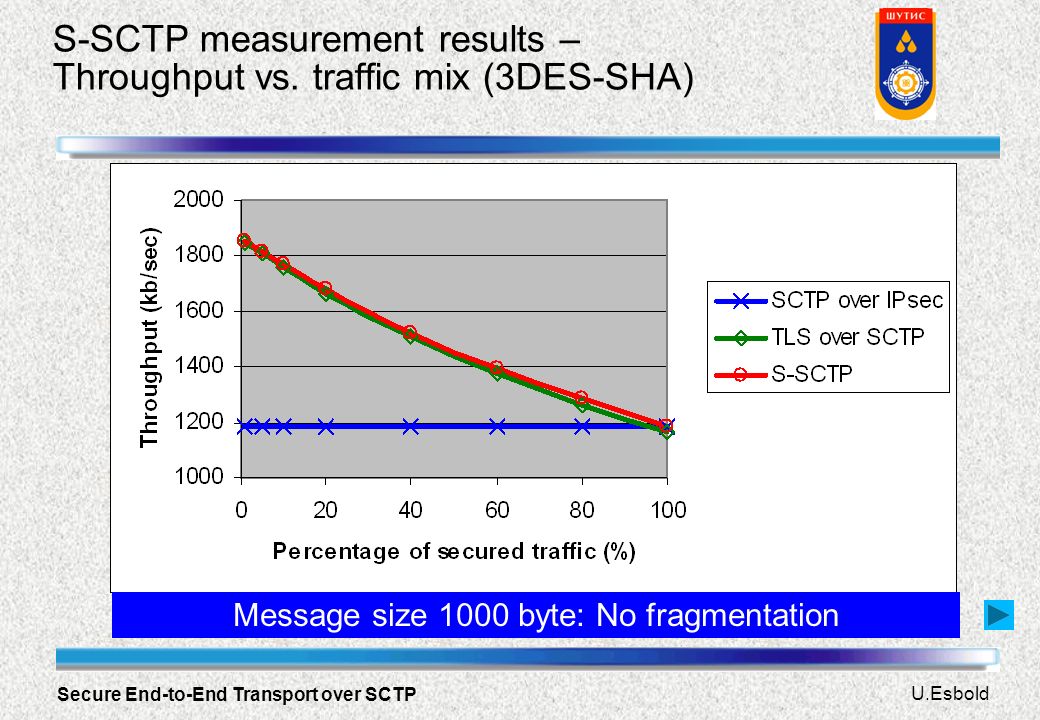 S-SCTP measurement results – Throughput vs. traffic mix (3DES-SHA)

ШУТИС

Throughput (kb/sec)

2000
1800
1600
1400
1200
1000

0 20 40 60 80 100

Percentage of secured traffic (%)

SCTP over IPsec
TLS over SCTP
S-SCTP

Message size 1000 byte: No fragmentation

Secure End-to-End Transport over SCTP

U.Esbold